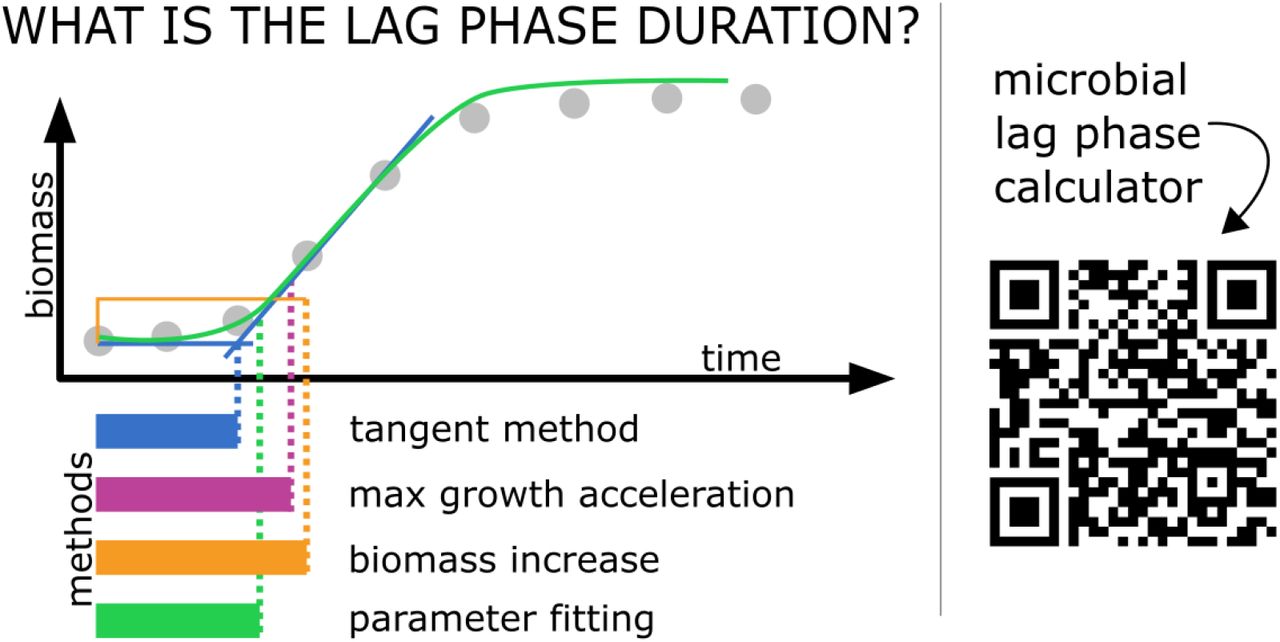 WHAT IS THE LAG PHASE DURATION?

biomass

time

methods

tangent method

max growth acceleration

biomass increase

parameter fitting

microbial lag phase calculator